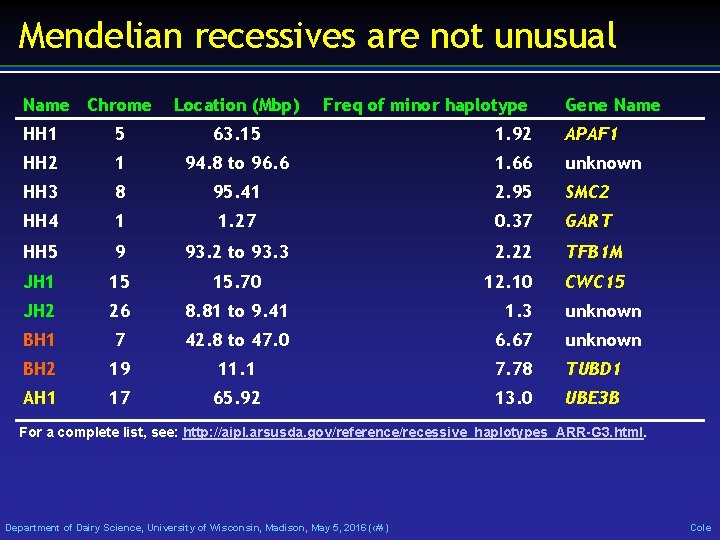 Mendelian recessives are not unusual

| Name | Chrome | Location (Mbp) | Freq of minor haplotype | Gene Name |
|---|---|---|---|---|
| HH1 | 5 | 63.15 | 1.92 | APAF1 |
| HH2 | 1 | 94.8 to 96.6 | 1.66 | unknown |
| HH3 | 8 | 95.41 | 2.95 | SMC2 |
| HH4 | 1 | 1.27 | 0.37 | GART |
| HH5 | 9 | 93.2 to 93.3 | 2.22 | TFB1M |
| JH1 | 15 | 15.70 | 12.10 | CWC15 |
| JH2 | 26 | 8.81 to 9.41 | 1.3 | unknown |
| BH1 | 7 | 42.8 to 47.0 | 6.67 | unknown |
| BH2 | 19 | 11.1 | 7.78 | TUBD1 |
| AH1 | 17 | 65.92 | 13.0 | UBE3B |

For a complete list, see: http://aipl.arsusda.gov/reference/recessive_haplotypes_ARR-G3.html.

Department of Dairy Science, University of Wisconsin, Madison, May 5, 2016 (#)

Cole